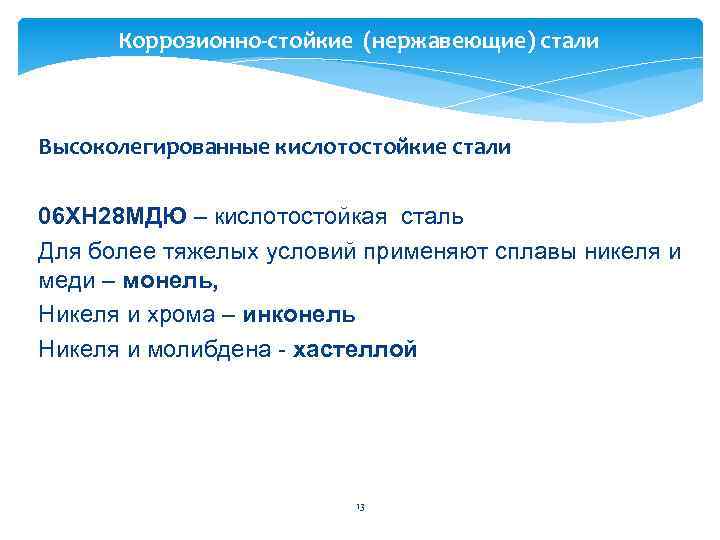 Коррозионно-стойкие (нержавеющие) стали

Высоколегированные кислотостойкие стали

06ХН28МДЮ – кислотостойкая сталь

Для более тяжелых условий применяют сплавы никеля и меди – монель,

Никеля и хрома – инконель

Никеля и молибдена - хастеллой

13